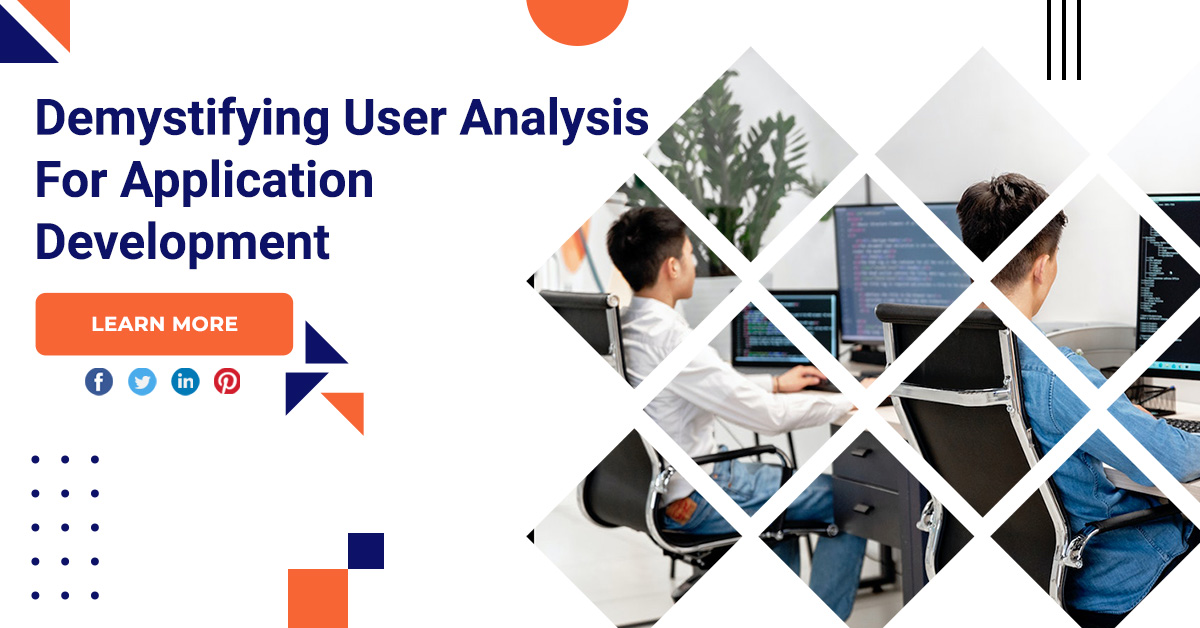 Demystifying User Analysis For Application Development

LEARN MORE